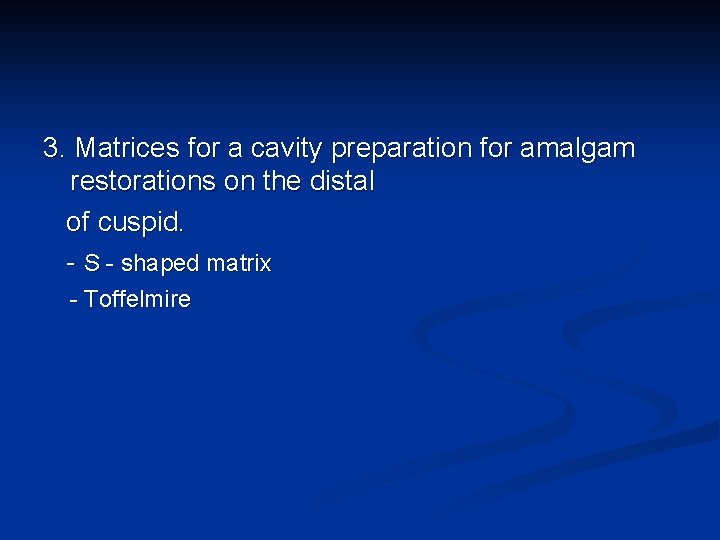 3. Matrices for a cavity preparation for amalgam restorations on the distal

of cuspid.

- S - shaped matrix

- Toffelmire